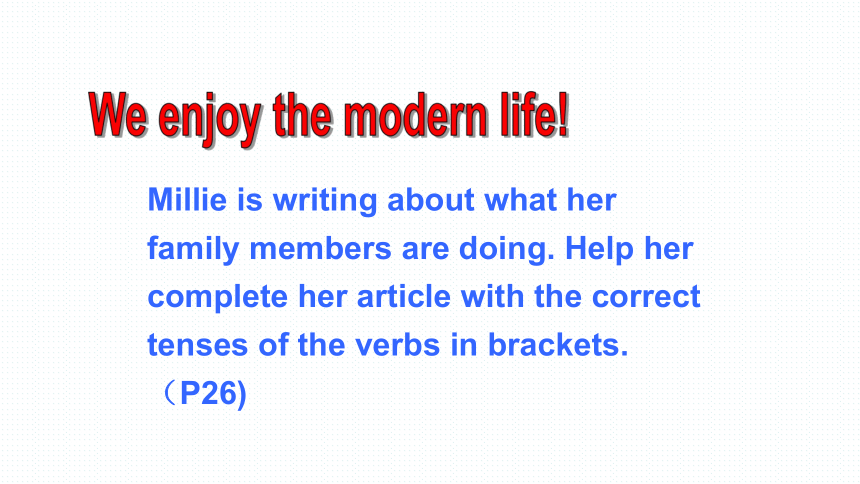 We enjoy the modern life!

Millie is writing about what her family members are doing. Help her complete her article with the correct tenses of the verbs in brackets. （P26)